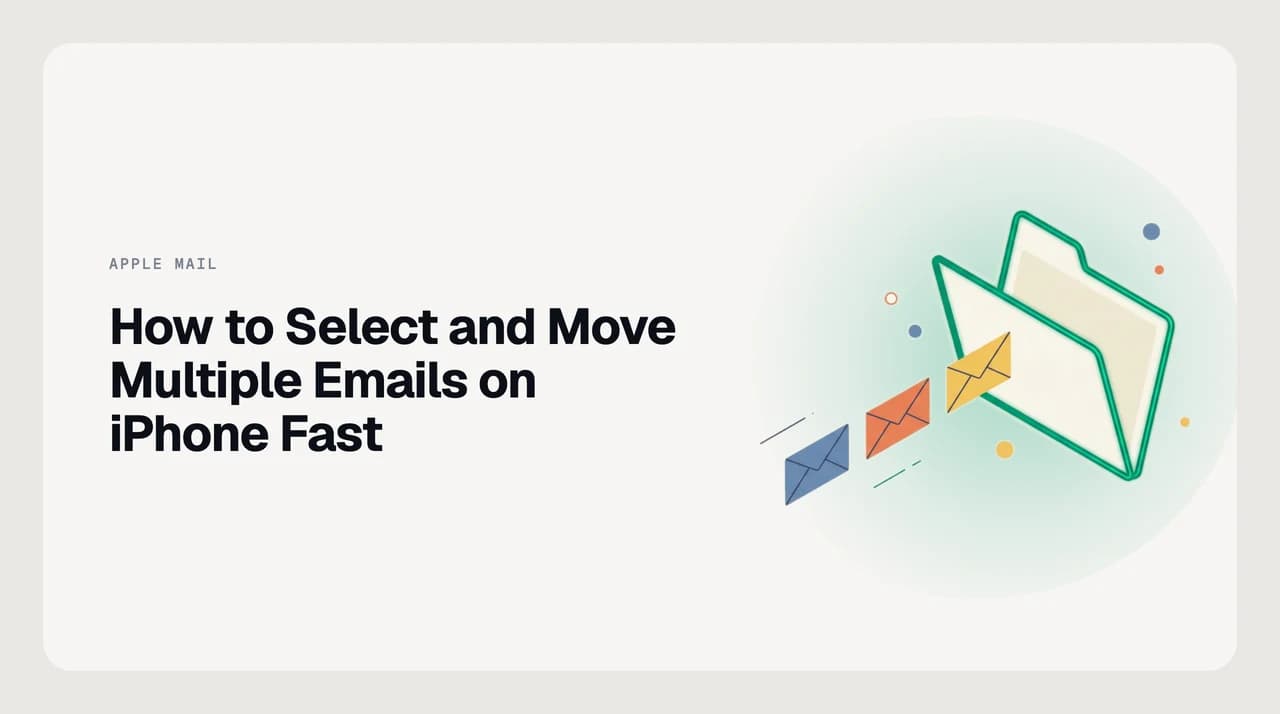 APPLE MAIL

How to Select and Move Multiple Emails on iPhone Fast